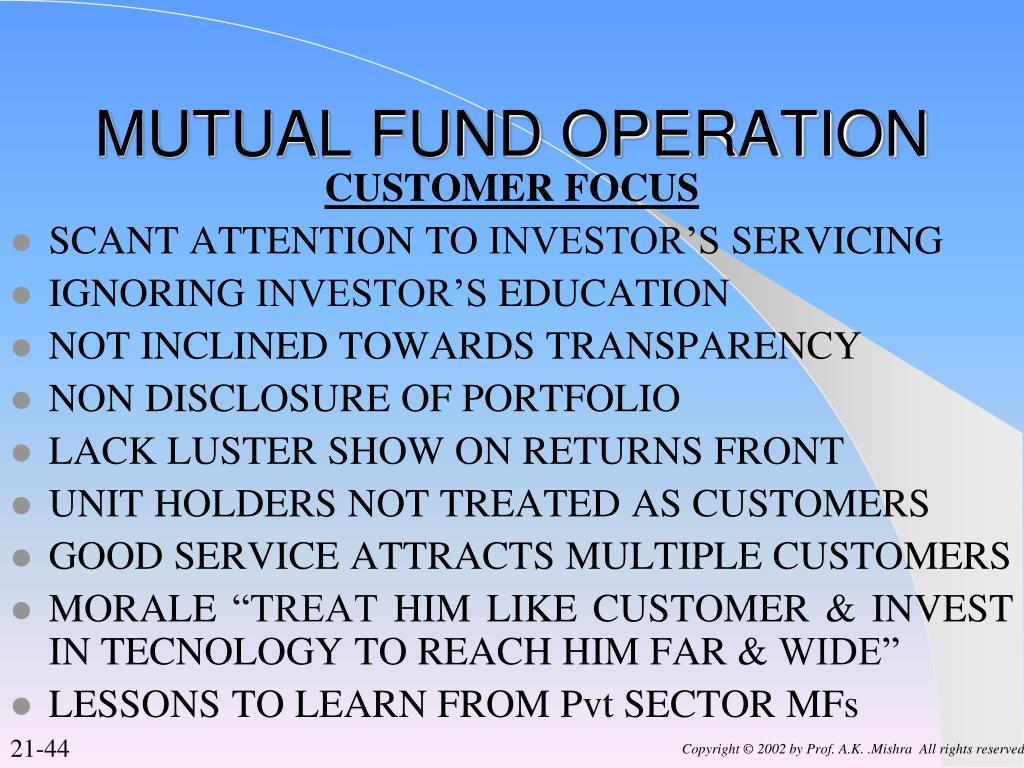 MUTUAL FUND OPERATION

CUSTOMER FOCUS

- SCANT ATTENTION TO INVESTOR’S SERVICING
- IGNORING INVESTOR’S EDUCATION
- NOT INCLINED TOWARDS TRANSPARENCY
- NON DISCLOSURE OF PORTFOLIO
- LACK LUSTER SHOW ON RETURNS FRONT
- UNIT HOLDERS NOT TREATED AS CUSTOMERS
- GOOD SERVICE ATTRACTS MULTIPLE CUSTOMERS
- MORALE “TREAT HIM LIKE CUSTOMER & INVEST IN TECNOLOGY TO REACH HIM FAR & WIDE”
- LESSONS TO LEARN FROM Pvt SECTOR MFs

21-44

Copyright © 2002 by Prof. A.K. .Mishra All rights reserved